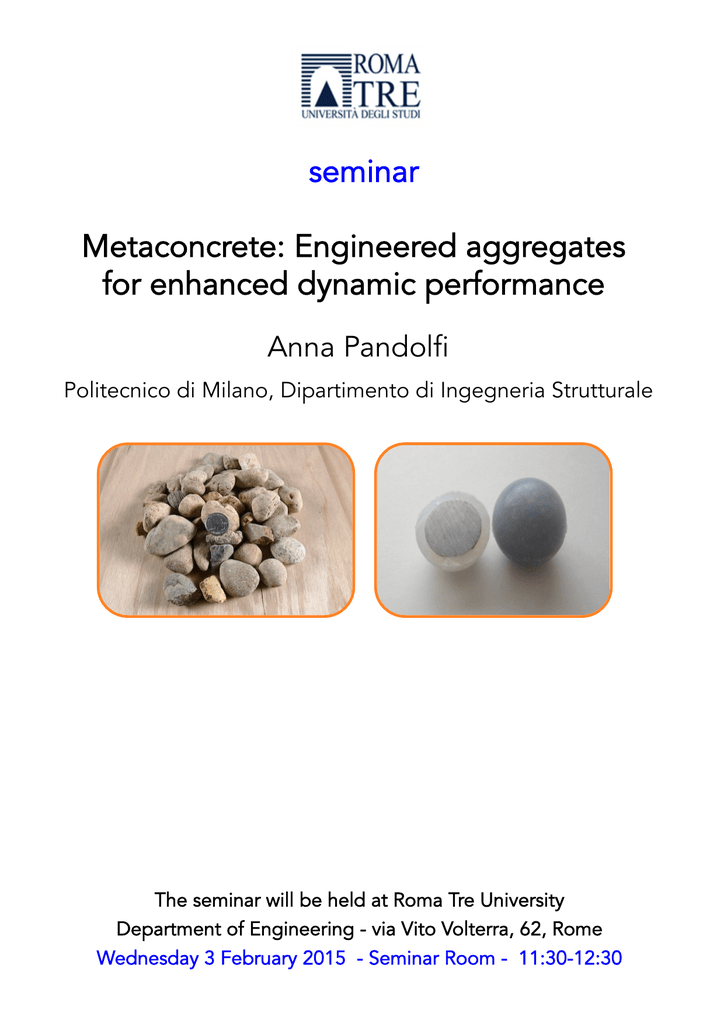 ROMA
TRE
UNIVERSITÀ DEGLI STUDI

seminar

Metaconcrete: Engineered aggregates for enhanced dynamic performance

Anna Pandolfi

Politecnico di Milano, Dipartimento di Ingegneria Strutturale

The seminar will be held at Roma Tre University
Department of Engineering - via Vito Volterra, 62, Rome
Wednesday 3 February 2015 - Seminar Room - 11:30-12:30